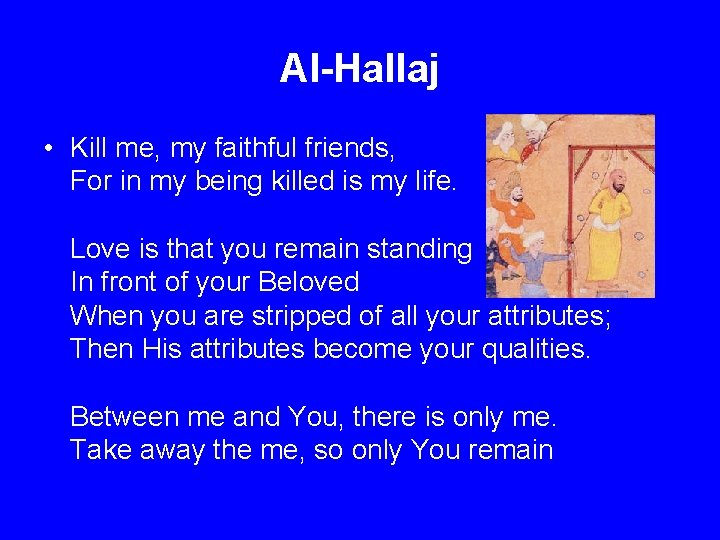 Al-Hallaj

• Kill me, my faithful friends,
For in my being killed is my life.

Love is that you remain standing
In front of your Beloved
When you are stripped of all your attributes;
Then His attributes become your qualities.

Between me and You, there is only me.
Take away the me, so only You remain